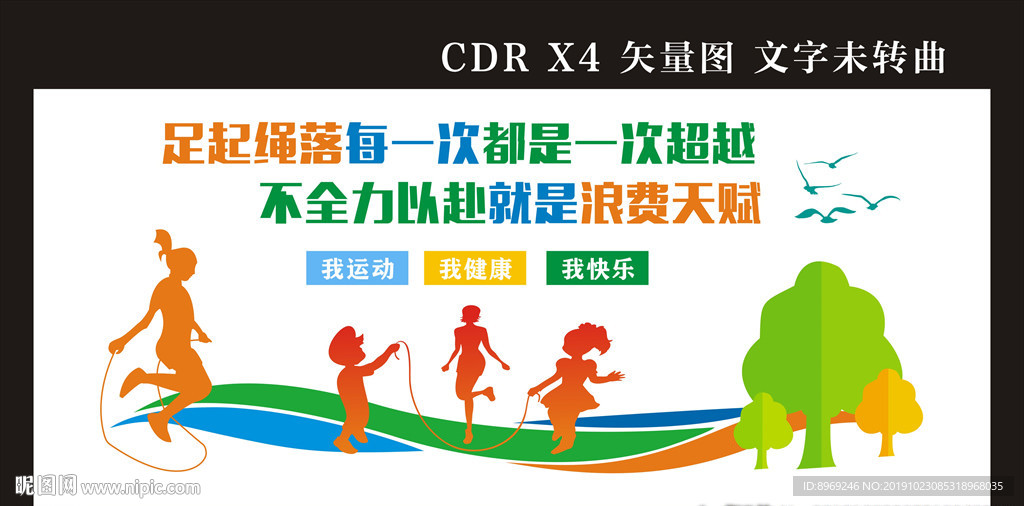 CDR X4 矢量图 文字未转曲

足起绳落每一次都是一次超越
不全力以赴就是浪费天赋

我运动 我健康 我快乐

昵图网 www.nipic.com

ID:8969246 NO:20191023085318968035